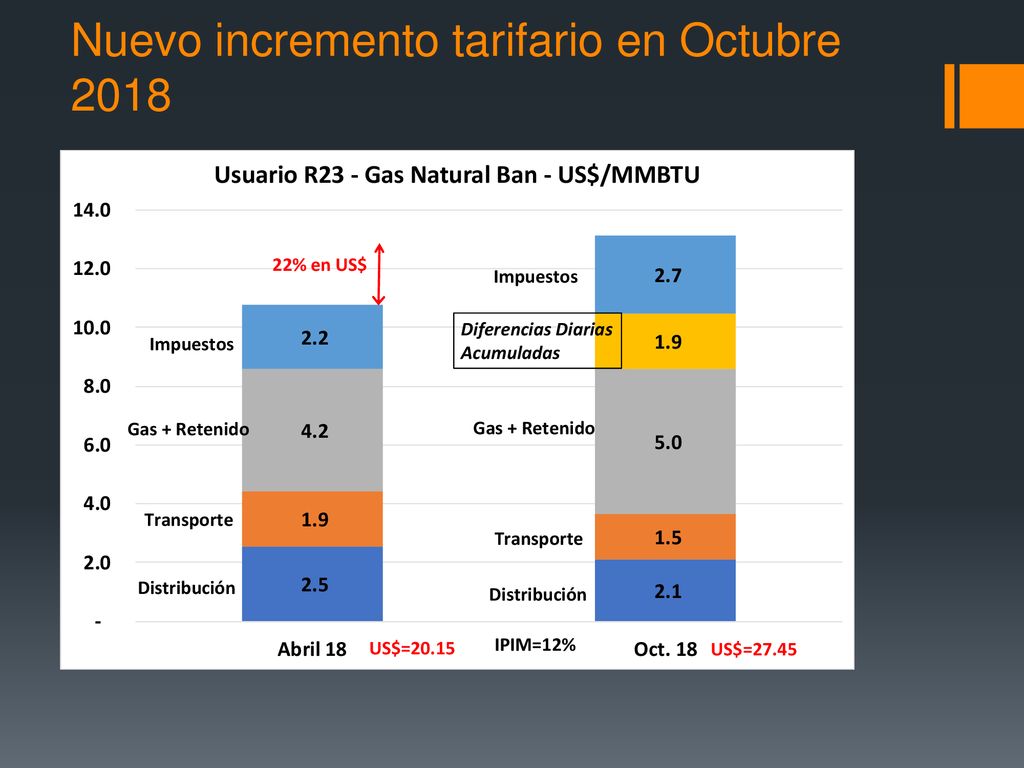 Nuevo incremento tarifario en Octubre 2018

Usuario R23 - Gas Natural Ban - US$/MMBTU

14.0
12.0
10.0
8.0
6.0
4.0
2.0
-

22% en US$

Impuestos
2.2
Gas + Retenido
4.2
Transporte
1.9
Distribución
2.5

Impuestos
2.7
Diferencias Diarias Acumuladas
1.9
Gas + Retenido
5.0
Transporte
1.5
Distribución
2.1

Abril 18 US$=20.15
IPIM=12%
Oct. 18 US$=27.45